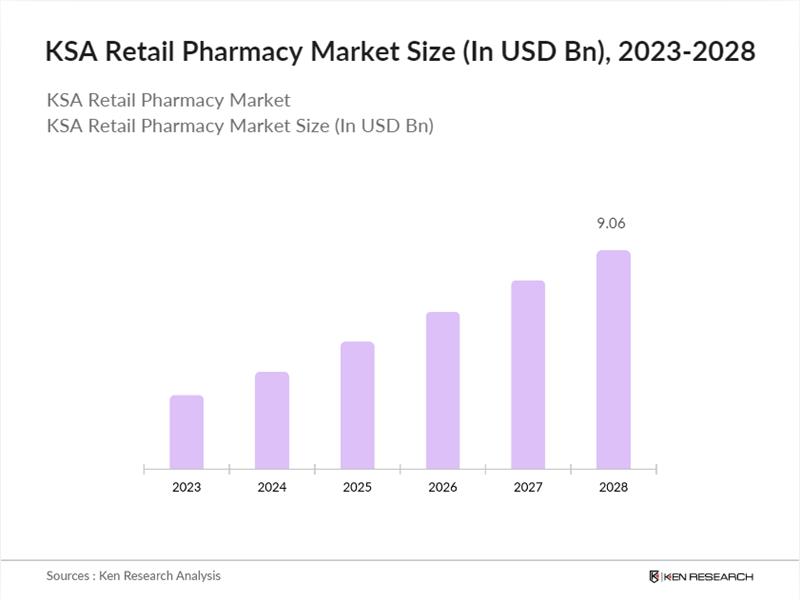 KSA Retail Pharmacy Market Size (In USD Bn), 2023-2028

KSA Retail Pharmacy Market
KSA Retail Pharmacy Market Size (In USD Bn)

9.06

2023
2024
2025
2026
2027
2028

Sources : Ken Research Analysis

KEN RESEARCH